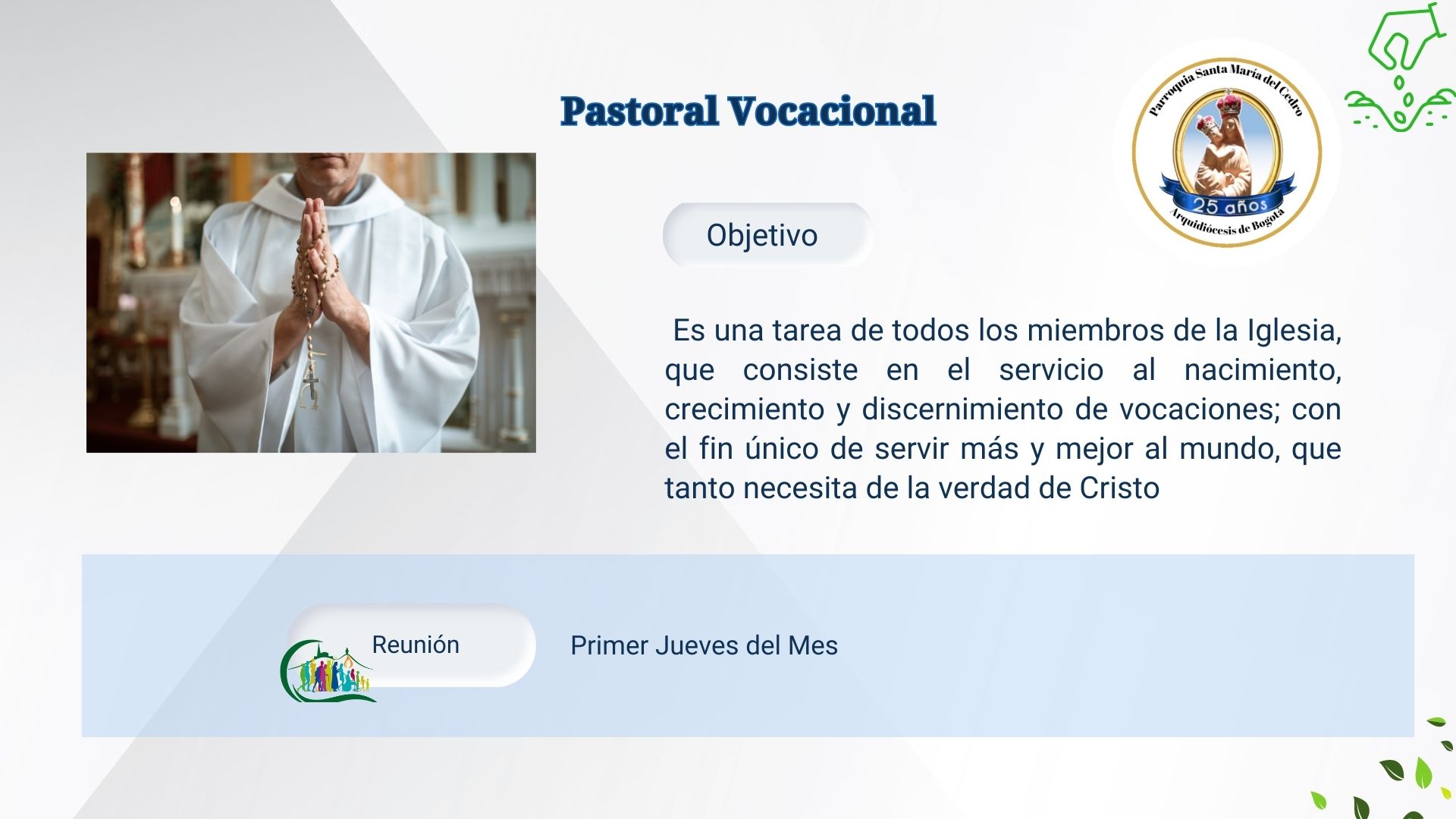 Pastoral Vocacional

Parroquia Santa María del Cedro
25 años
Arquidiócesis de Bogotá

Objetivo

Es una tarea de todos los miembros de la Iglesia, que consiste en el servicio al nacimiento, crecimiento y discernimiento de vocaciones; con el fin único de servir más y mejor al mundo, que tanto necesita de la verdad de Cristo

Reunión

Primer Jueves del Mes